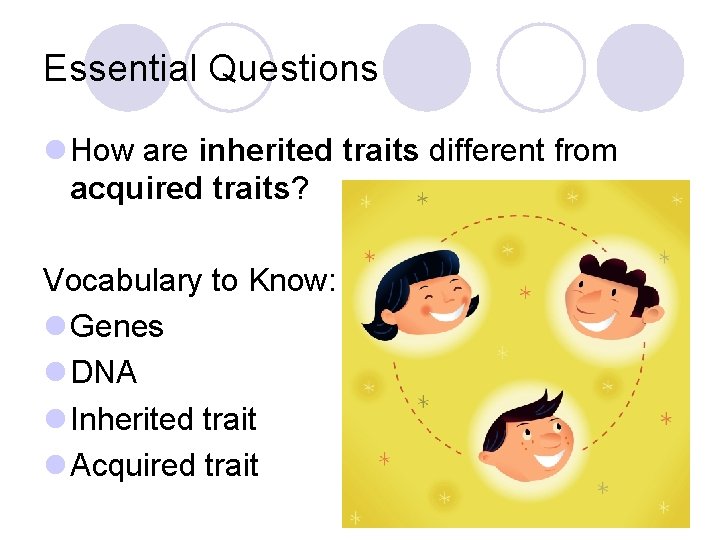 Essential Questions

How are inherited traits different from acquired traits?

Vocabulary to Know:

Genes

DNA

Inherited trait

Acquired trait